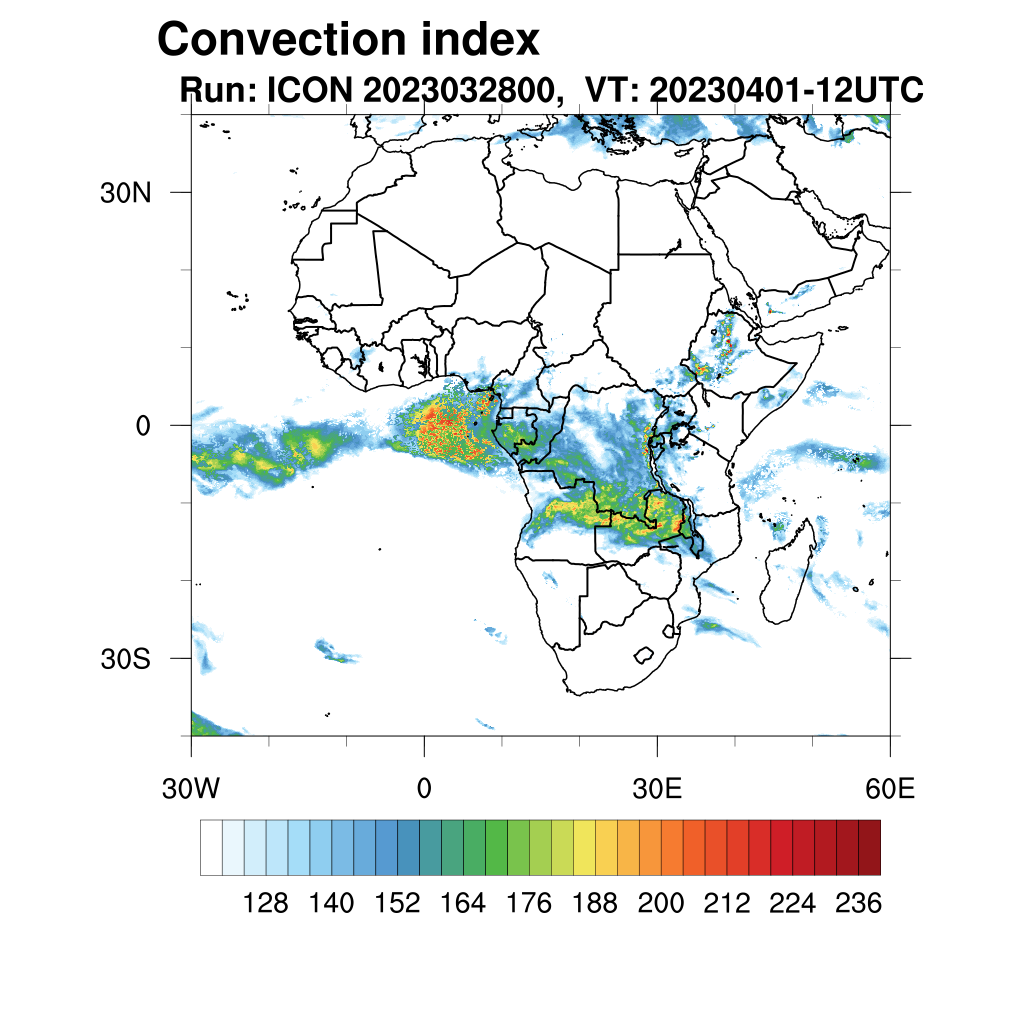 Convection index
Run: ICON 2023032800, VT: 20230401-12UTC

30N
0
30S

30W
0
30E
60E

128 140 152 164 176 188 200 212 224 236